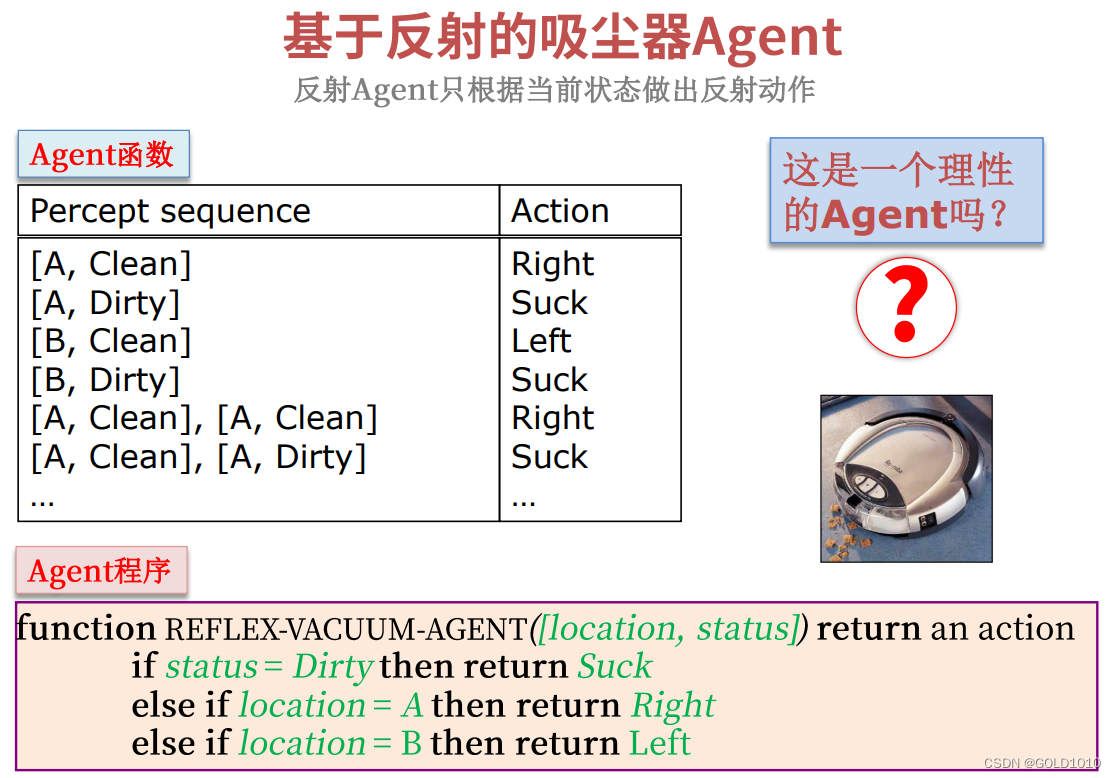 基于反射的吸尘器Agent

反射Agent只根据当前状态做出反射动作

Agent函数

| Percept sequence | Action |
|---|---|
| [A, Clean] | Right |
| [A, Dirty] | Suck |
| [B, Clean] | Left |
| [B, Dirty] | Suck |
| [A, Clean], [A, Clean] | Right |
| [A, Clean], [A, Dirty] | Suck |
| ... | ... |

这是一个理性的Agent吗？

?

Agent程序

function REFLEX-VACUUM-AGENT([location, status]) return an action
if status = Dirty then return Suck
else if location = A then return Right
else if location = B then return Left

CSDN @GOLD1010